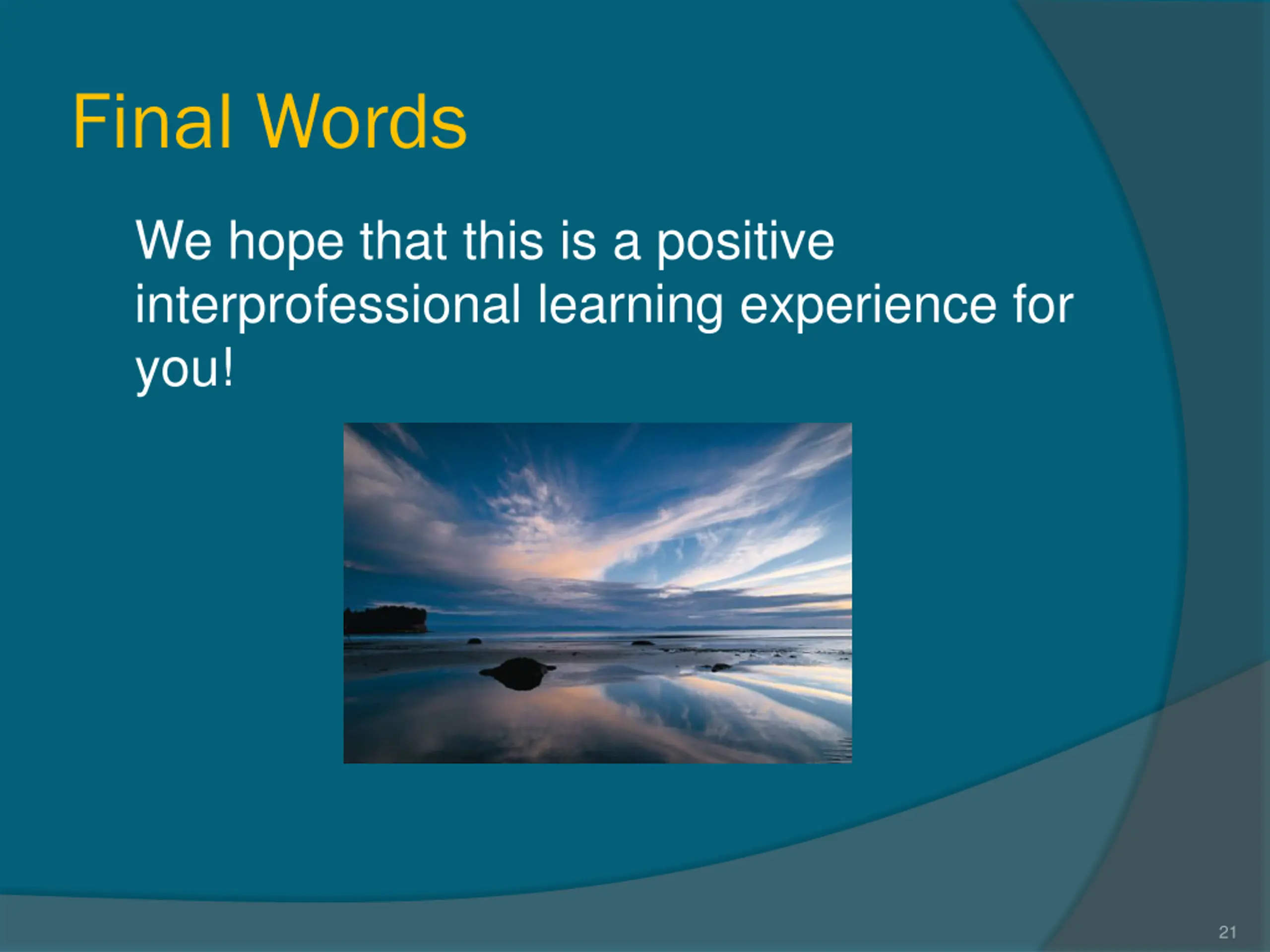 Final Words

We hope that this is a positive interprofessional learning experience for you!

21